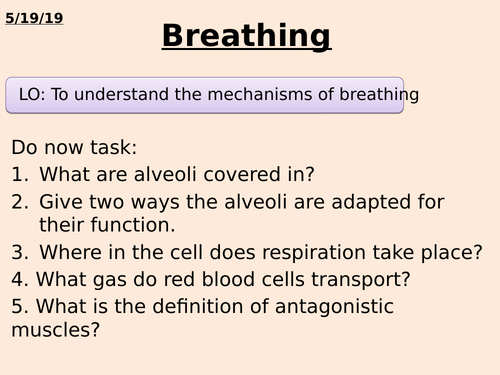 5/19/19

Breathing

LO: To understand the mechanisms of breathing

Do now task:

1. What are alveoli covered in?
2. Give two ways the alveoli are adapted for their function.
3. Where in the cell does respiration take place?
4. What gas do red blood cells transport?
5. What is the definition of antagonistic muscles?